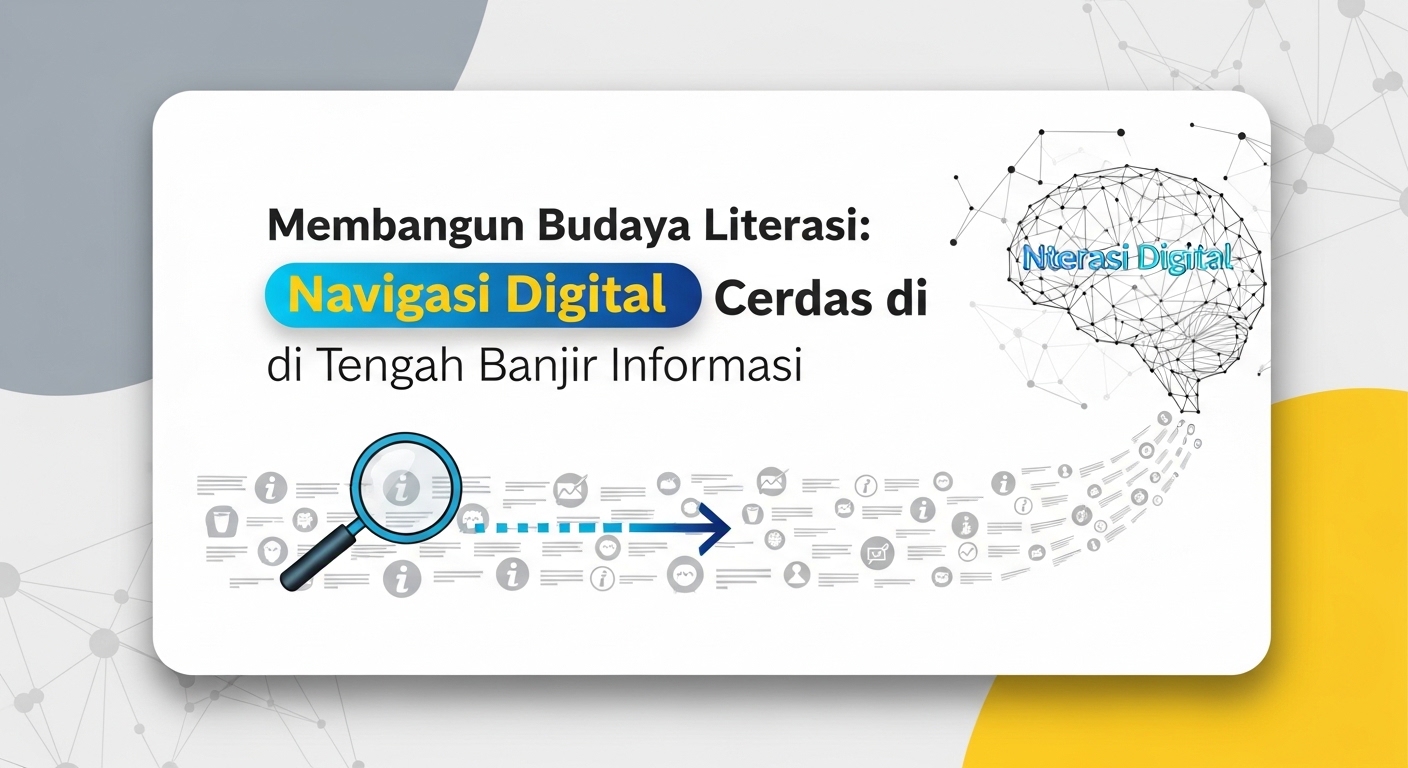 Membangun Budaya Literasi: Navigasi Digital Cerdas di di Tengah Banjir Informasi

Nterasi Digital